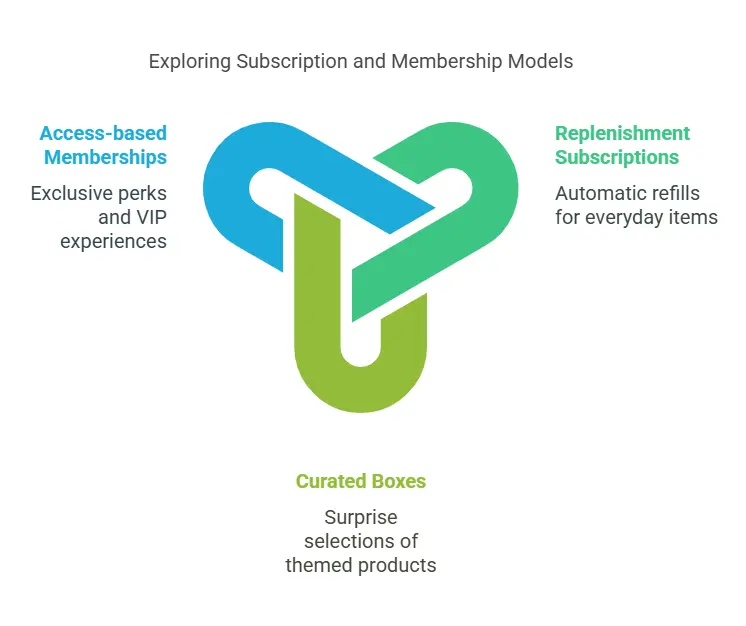 Exploring Subscription and Membership Models

Access-based Memberships

Exclusive perks and VIP experiences

Replenishment Subscriptions

Automatic refills for everyday items

Curated Boxes

Surprise selections of themed products